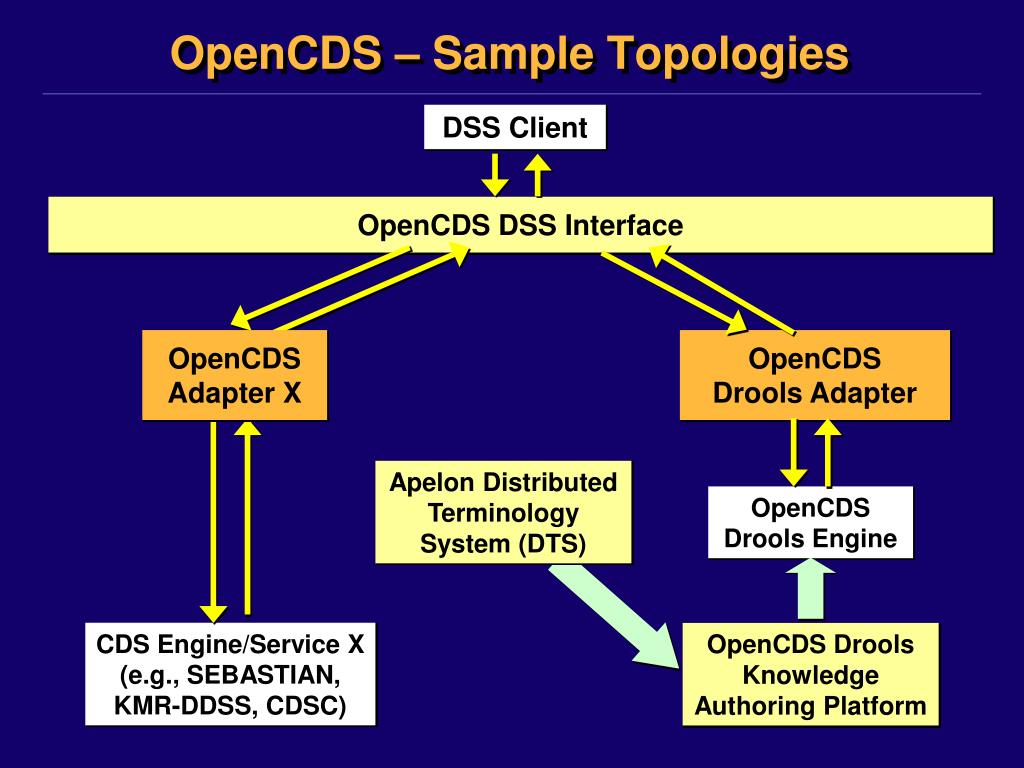 OpenCDS – Sample Topologies

DSS Client

OpenCDS DSS Interface

OpenCDS Adapter X

OpenCDS Drools Adapter

Apelon Distributed Terminology System (DTS)

OpenCDS Drools Engine

CDS Engine/Service X (e.g., SEBASTIAN, KMR-DDSS, CDSC)

OpenCDS Drools Knowledge Authoring Platform